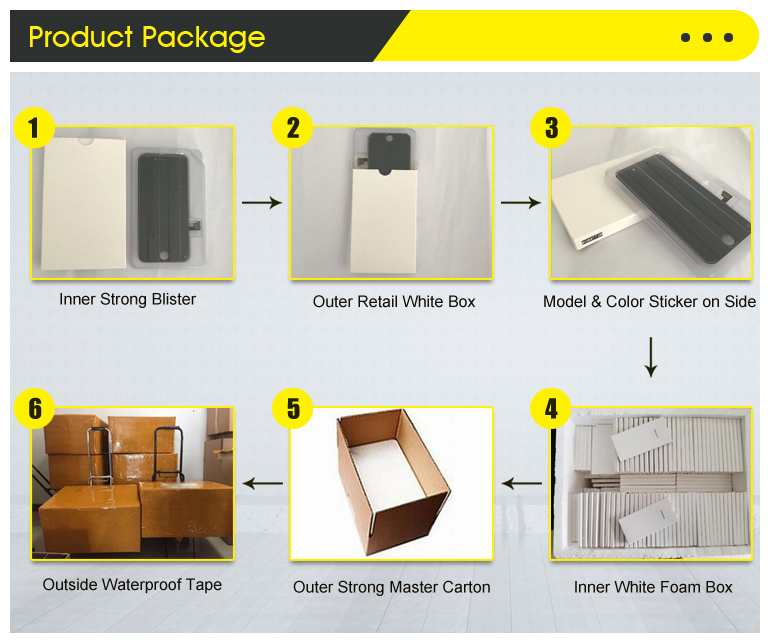 Product Package

1

Inner Strong Blister

2

Outer Retail White Box

3

Model & Color Sticker on Side

4

Inner White Foam Box

5

Outer Strong Master Carton

6

Outside Waterproof Tape